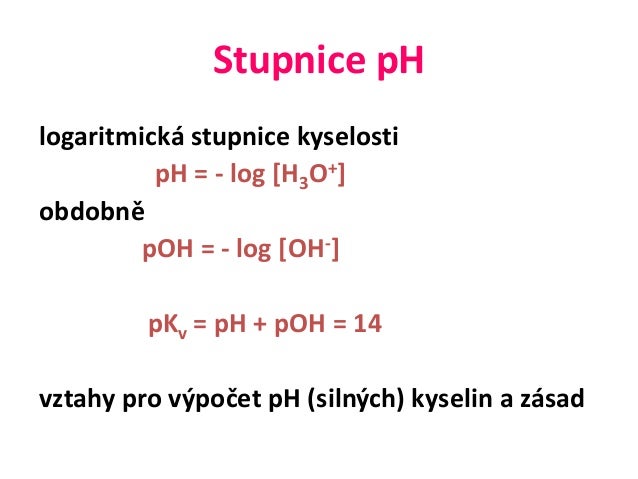 Stupnice pH

logaritmická stupnice kyselosti

$pH = - \log [H_3O^+]$

obdobně

$pOH = - \log [OH^-]$

$pK_v = pH + pOH = 14$

vztahy pro výpočet pH (silných) kyselin a zásad